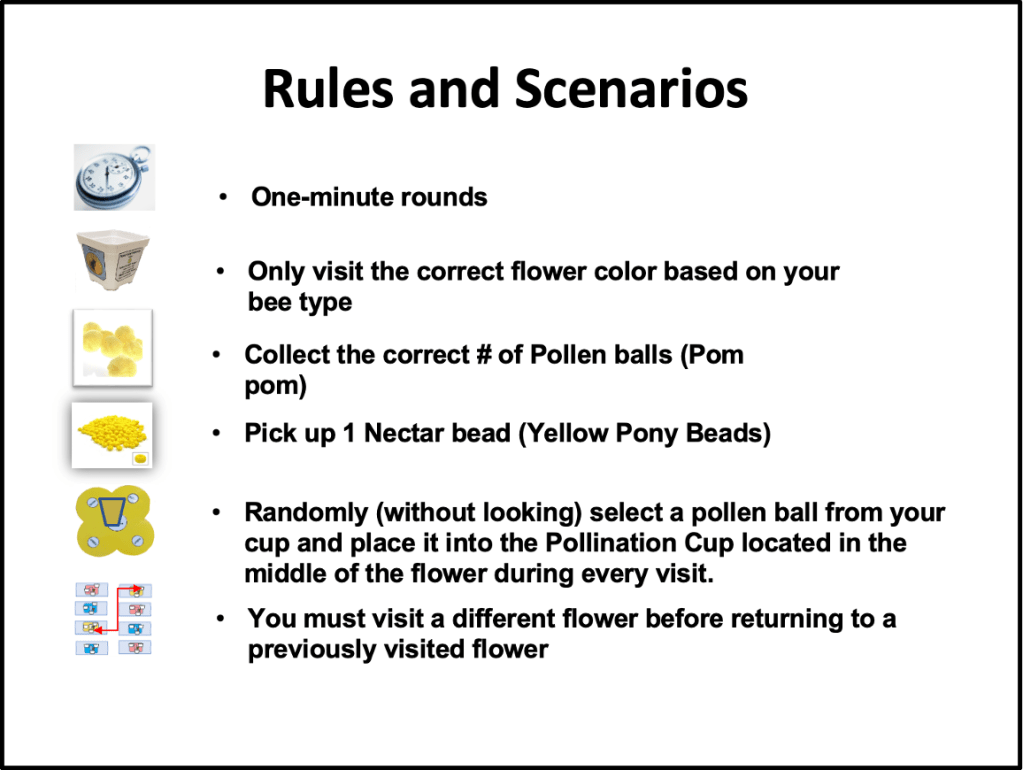 Rules and Scenarios

• One-minute rounds

• Only visit the correct flower color based on your bee type

• Collect the correct # of Pollen balls (Pom pom)

• Pick up 1 Nectar bead (Yellow Pony Beads)

• Randomly (without looking) select a pollen ball from your cup and place it into the Pollination Cup located in the middle of the flower during every visit.

• You must visit a different flower before returning to a previously visited flower